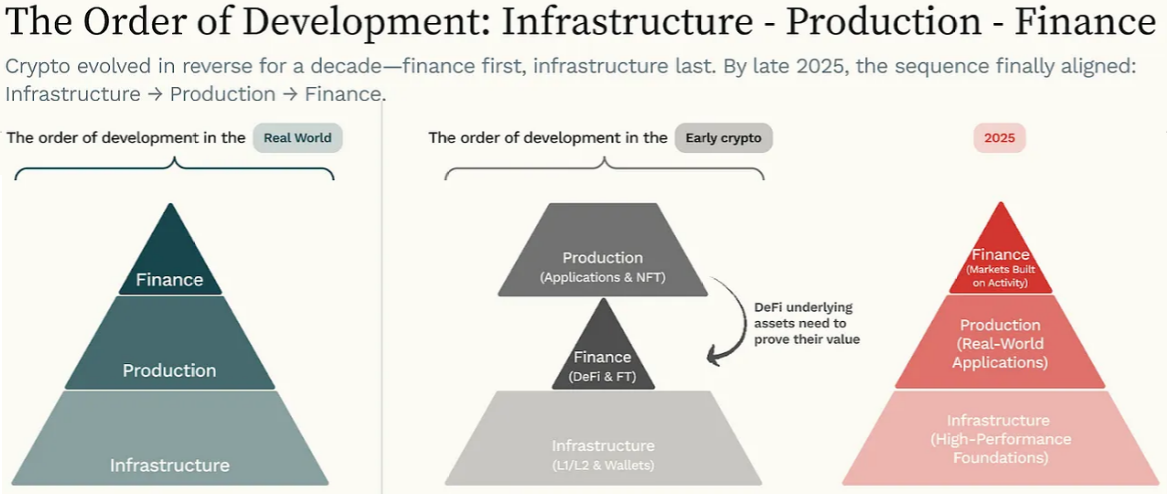 The Order of Development: Infrastructure - Production - Finance

Crypto evolved in reverse for a decade—finance first, infrastructure last. By late 2025, the sequence finally aligned: Infrastructure → Production → Finance.

The order of development in the Real World

Finance

Production

Infrastructure

The order of development in the Early crypto

Production
(Applications & NFT)

DeFi underlying assets need to prove their value

Finance
(DeFi & FT)

Infrastructure
(L1/L2 & Wallets)

2025

Finance
(Markets Built on Activity)

Production
(Real-World Applications)

Infrastructure
(High-Performance Foundations)